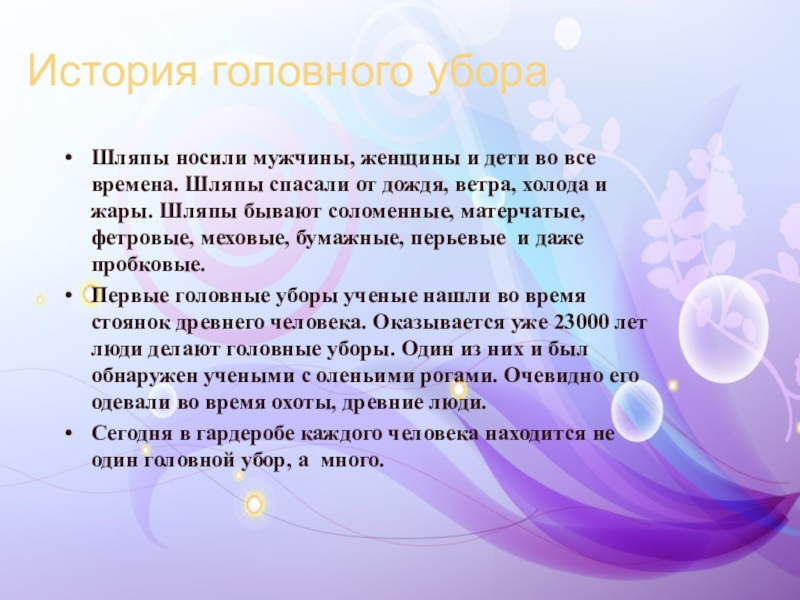 История головного убора

• Шляпы носили мужчины, женщины и дети во все времена. Шляпы спасали от дождя, ветра, холода и жары. Шляпы бывают соломенные, матерчатые, фетровые, меховые, бумажные, перьевые и даже пробковые.

• Первые головные уборы ученые нашли во время стоянок древнего человека. Оказывается уже 23000 лет люди делают головные уборы. Один из них и был обнаружен учеными с оленьими рогами. Очевидно его одевали во время охоты, древние люди.

• Сегодня в гардеробе каждого человека находится не один головной убор, а много.